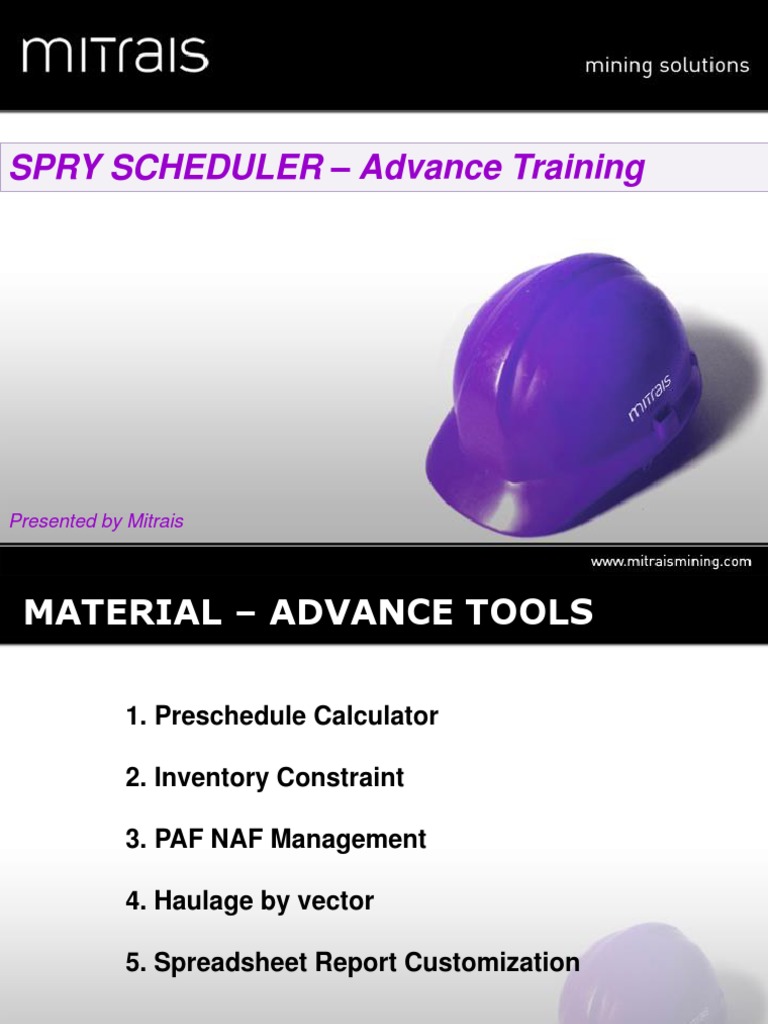 mitrais

mining solutions

SPRY SCHEDULER – Advance Training

mitrais

Presented by Mitrais

www.mitraismining.com

MATERIAL – ADVANCE TOOLS

1. Preschedule Calculator

2. Inventory Constraint

3. PAF NAF Management

4. Haulage by vector

5. Spreadsheet Report Customization